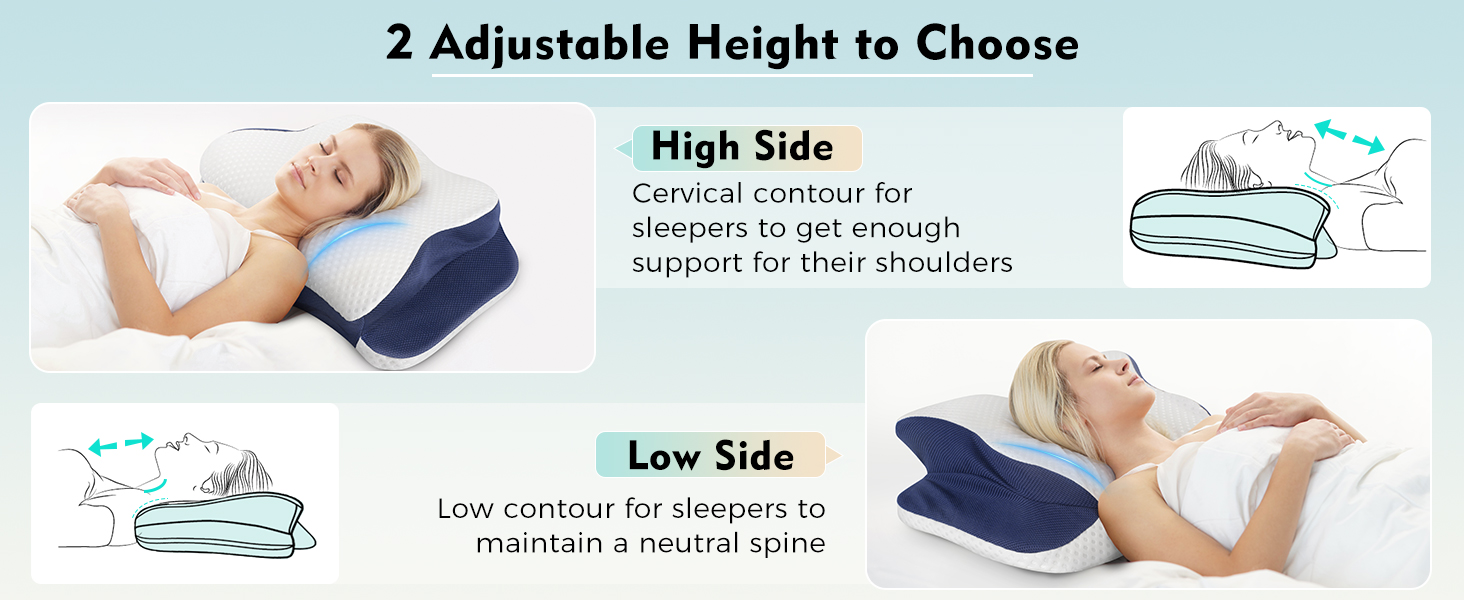 2 Adjustable Height to Choose

High Side

Cervical contour for sleepers to get enough support for their shoulders

Low Side

Low contour for sleepers to maintain a neutral spine